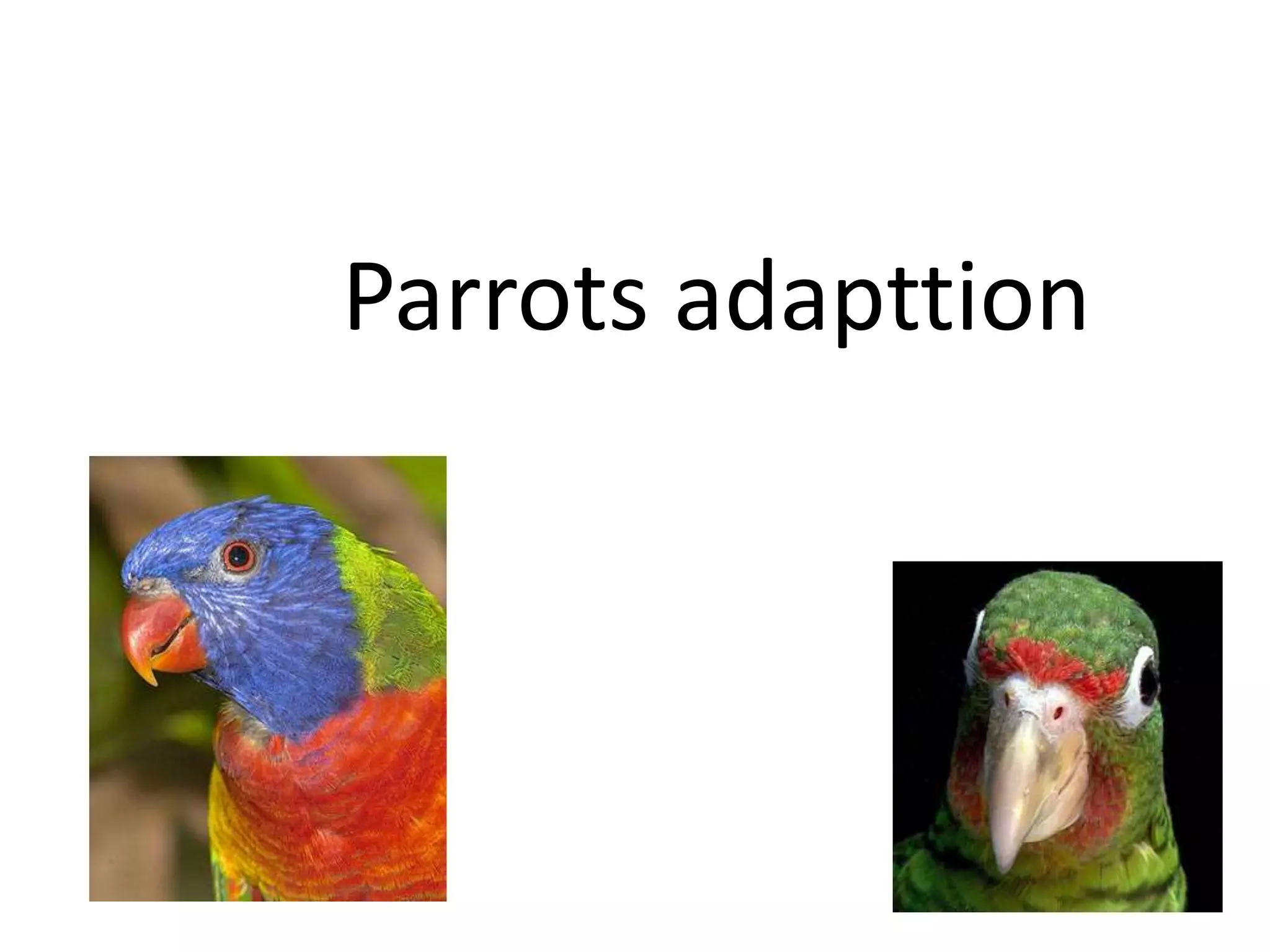 Parrots adapttion